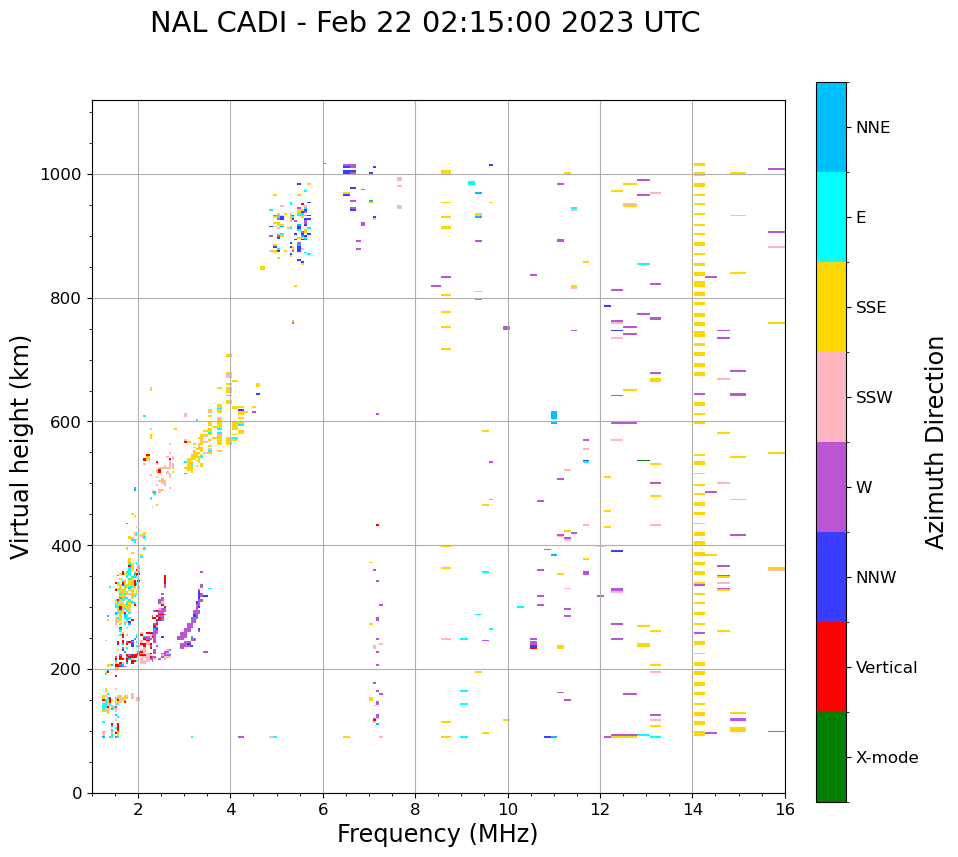 NAL CADI - Feb 22 02:15:00 2023 UTC

Virtual height (km)

1000
800
600
400
200
0

2
4
6
8
10
12
14
16

Frequency (MHz)

NNE
E
SSE
SSW
W
NNW
Vertical
X-mode

Azimuth Direction